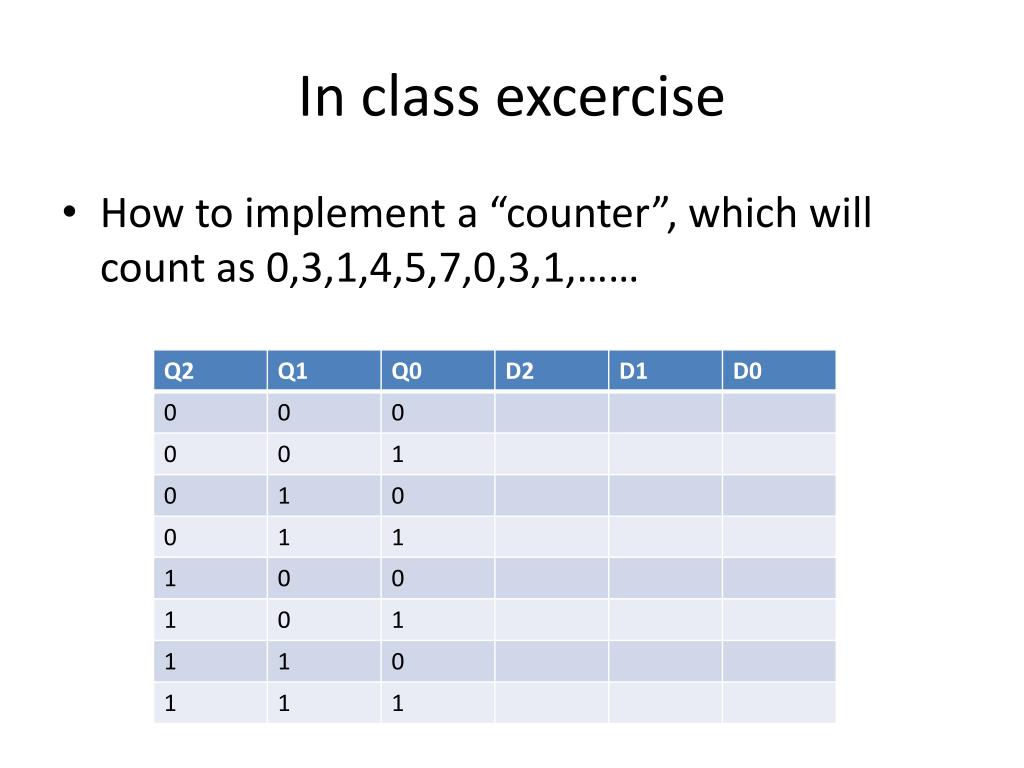 In class excercise

• How to implement a “counter”, which will count as 0,3,1,4,5,7,0,3,1,……

| Q2 | Q1 | Q0 | D2 | D1 | D0 |
|---|---|---|---|---|---|
| 0 | 0 | 0 | | | |
| 0 | 0 | 1 | | | |
| 0 | 1 | 0 | | | |
| 0 | 1 | 1 | | | |
| 1 | 0 | 0 | | | |
| 1 | 0 | 1 | | | |
| 1 | 1 | 0 | | | |
| 1 | 1 | 1 | | | |